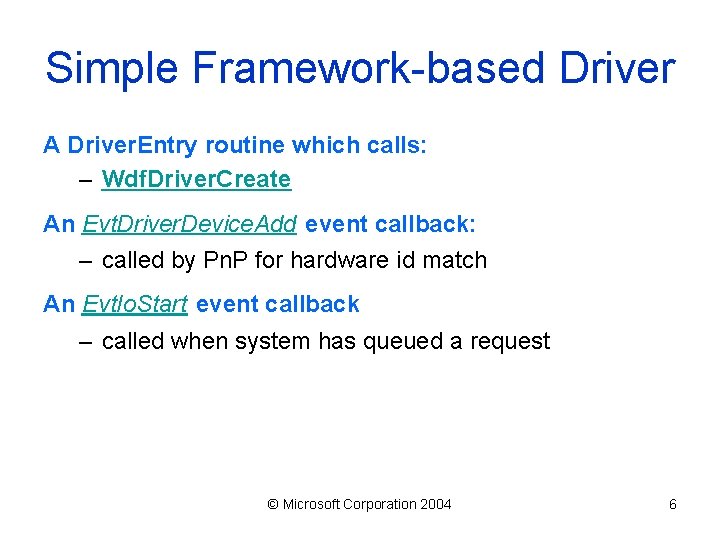 Simple Framework-based Driver

A DriverEntry routine which calls:

– WdfDriverCreate

An EvtDriverDeviceAdd event callback:

– called by PnP for hardware id match

An EvtIoStart event callback

– called when system has queued a request

© Microsoft Corporation 2004

6